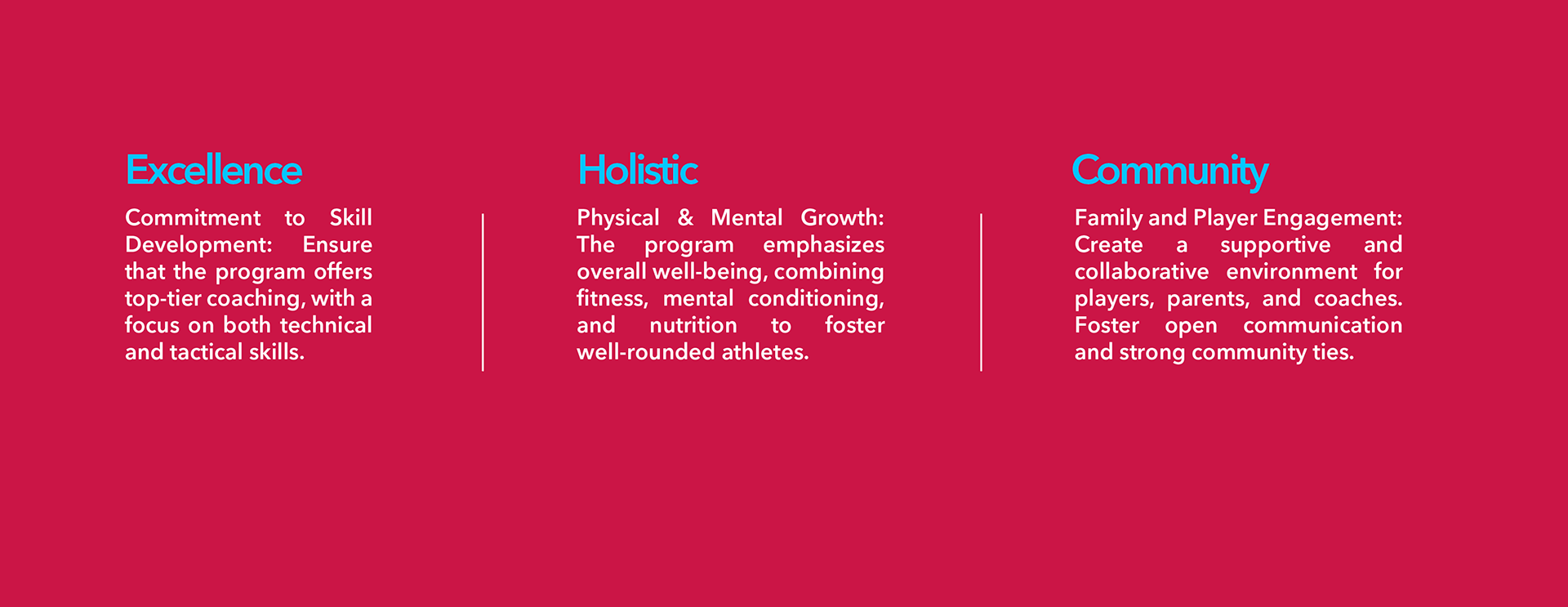 Excellence

Commitment to Skill Development: Ensure that the program offers top-tier coaching, with a focus on both technical and tactical skills.

Holistic

Physical & Mental Growth: The program emphasizes overall well-being, combining fitness, mental conditioning, and nutrition to foster well-rounded athletes.

Community

Family and Player Engagement: Create a supportive and collaborative environment for players, parents, and coaches. Foster open communication and strong community ties.